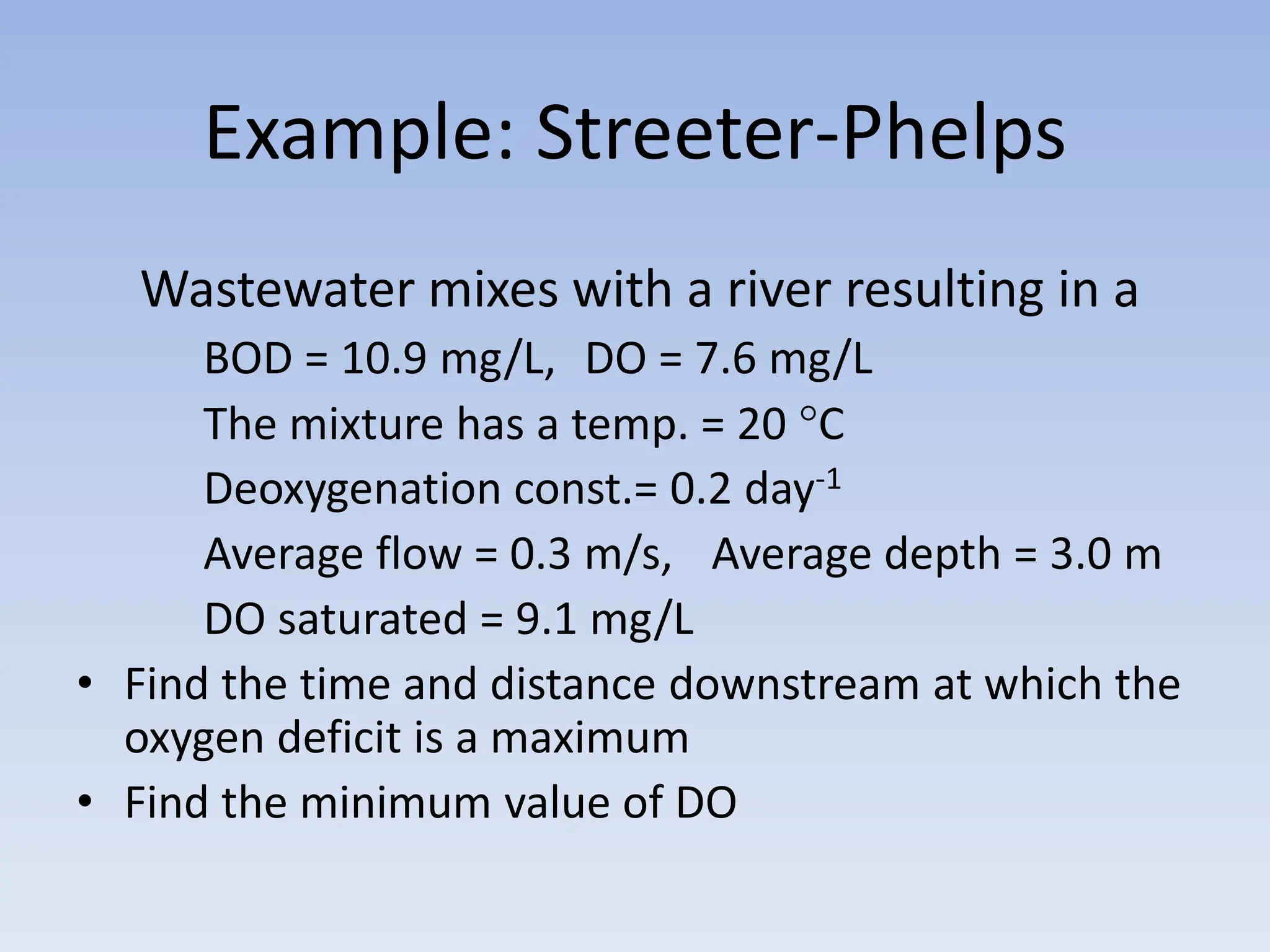 Example: Streeter-Phelps

Wastewater mixes with a river resulting in a

BOD = 10.9 mg/L, DO = 7.6 mg/L

The mixture has a temp. = 20 °C

Deoxygenation const.= 0.2 day$^{-1}$

Average flow = 0.3 m/s, Average depth = 3.0 m

DO saturated = 9.1 mg/L

• Find the time and distance downstream at which the oxygen deficit is a maximum

• Find the minimum value of DO